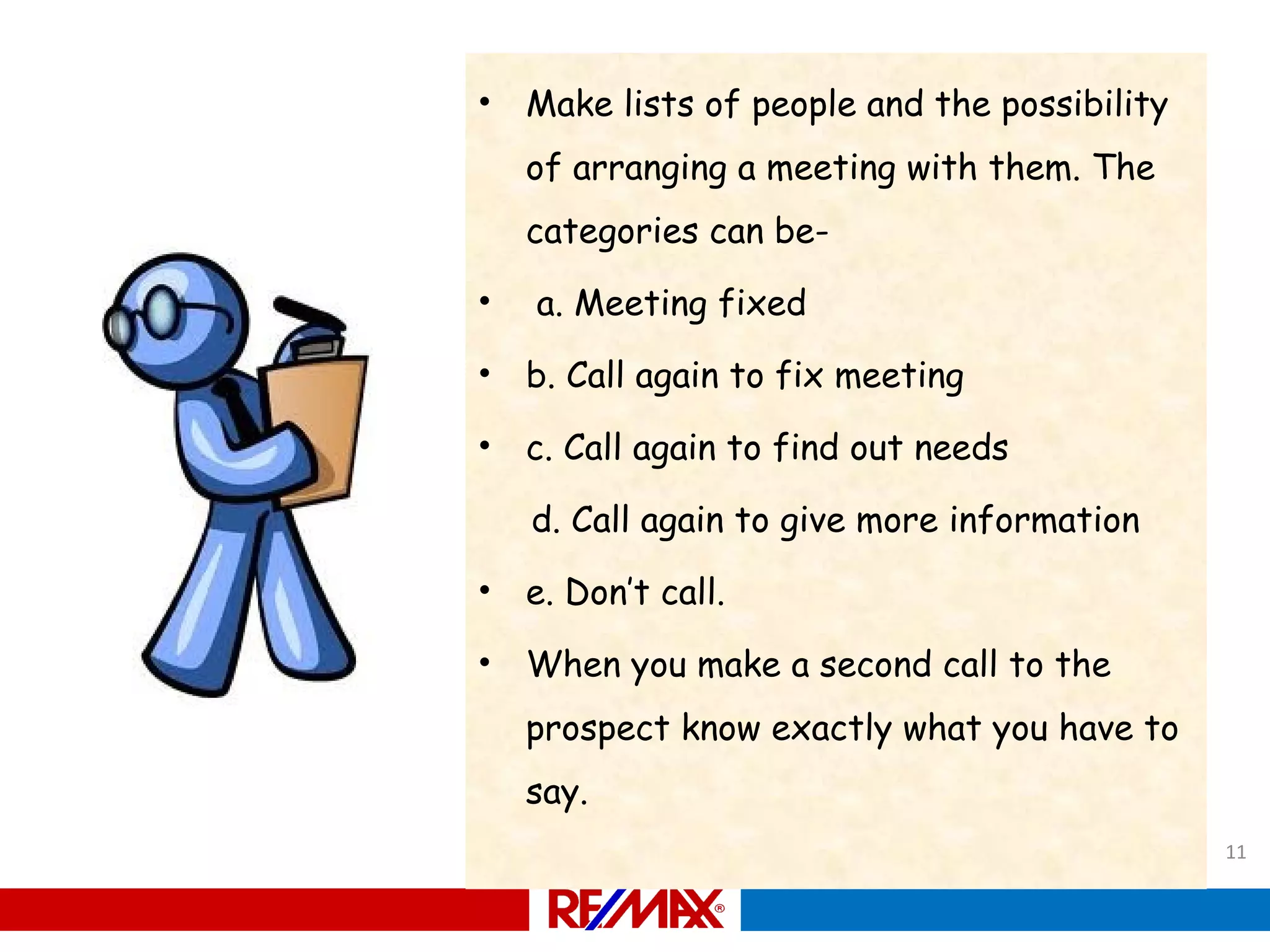 • Make lists of people and the possibility of arranging a meeting with them. The categories can be-

• a. Meeting fixed

• b. Call again to fix meeting

• c. Call again to find out needs

d. Call again to give more information

• e. Don't call.

• When you make a second call to the prospect know exactly what you have to say.

11

RE/MAX®